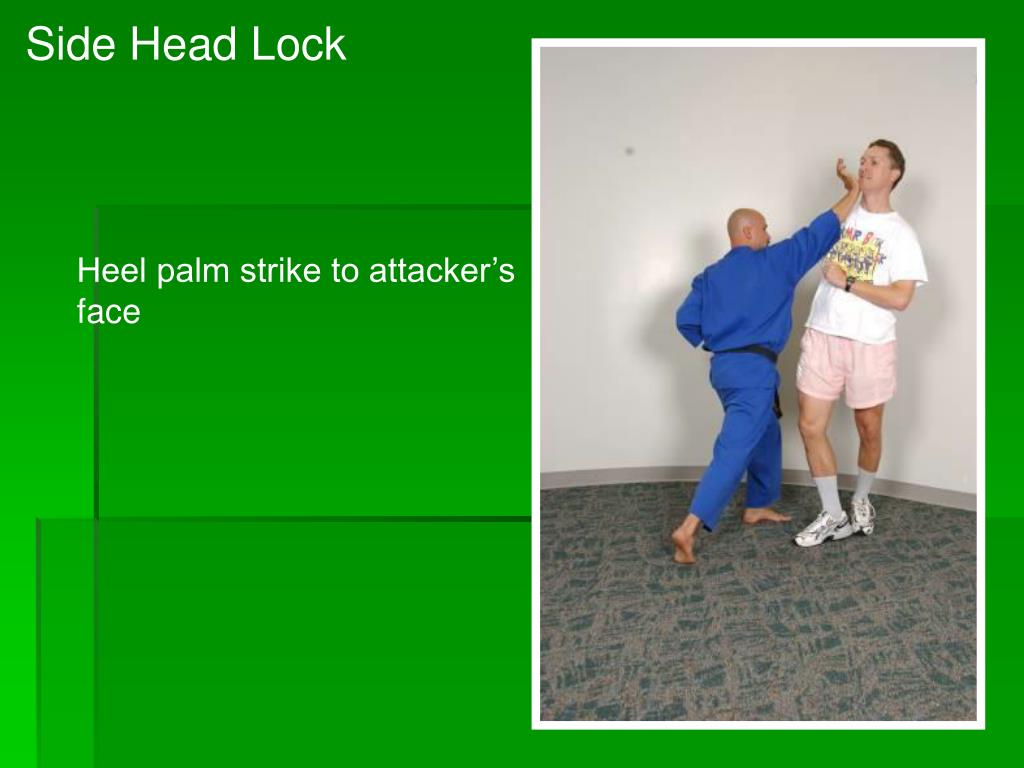 Side Head Lock

Heel palm strike to attacker’s face